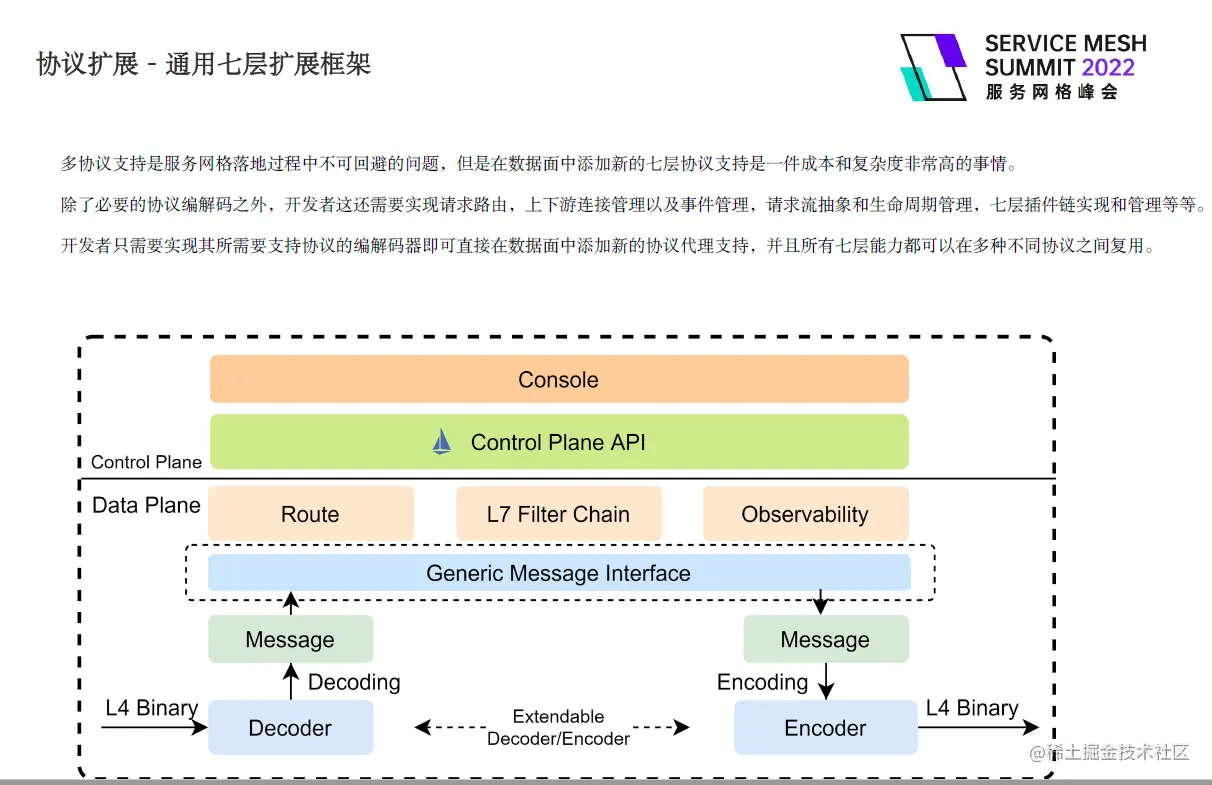 协议扩展 - 通用七层扩展框架

SERVICE MESH SUMMIT 2022
服务网格峰会

多协议支持是服务网格落地过程中不可回避的问题，但是在数据面中添加新的七层协议支持是一件成本和复杂度非常高的事情。

除了必要的协议编解码之外，开发者这还需要实现请求路由，上下游连接管理以及事件管理，请求流抽象和生命周期管理，七层插件链实现和管理等等。

开发者只需要实现其所需要支持协议的编解码器即可直接在数据面中添加新的协议代理支持，并且所有七层能力都可以在多种不同协议之间复用。

Console

Control Plane API

Control Plane

Data Plane

Route

L7 Filter Chain

Observability

Generic Message Interface

Message

Message

Decoding

Encoding

L4 Binary

Decoder

Extendable Decoder/Encoder

Encoder

L4 Binary

@稀土掘金技术社区